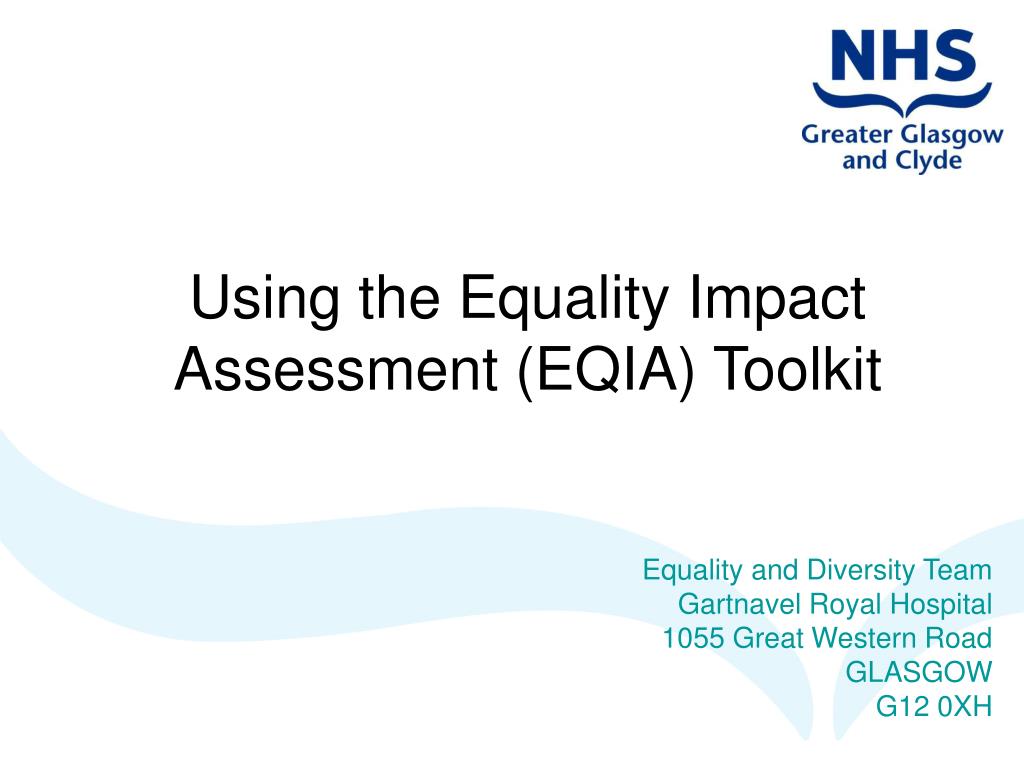 NHS
Greater Glasgow
and Clyde

Using the Equality Impact Assessment (EQIA) Toolkit

Equality and Diversity Team
Gartnavel Royal Hospital
1055 Great Western Road
GLASGOW
G12 0XH